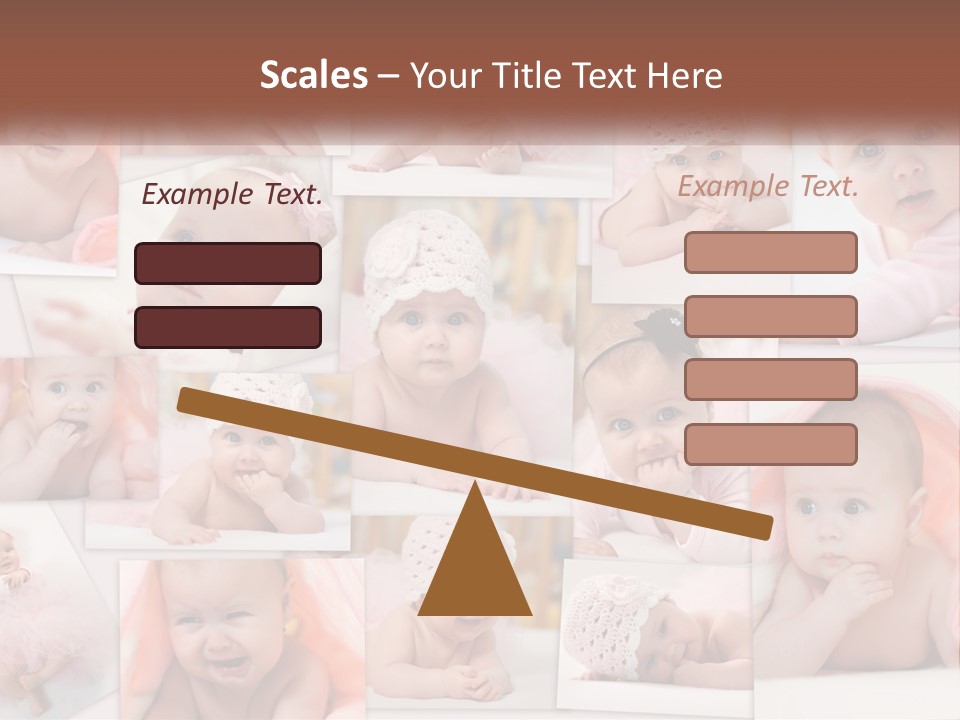 Scales – Your Title Text Here

Example Text.

Example Text.